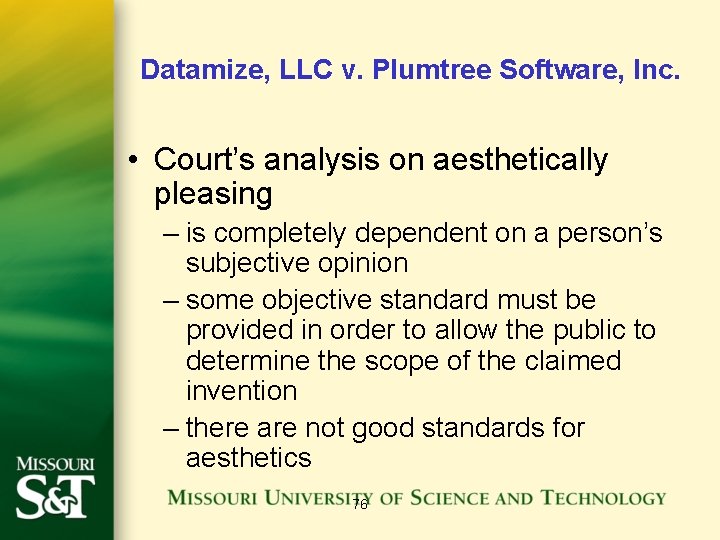 Datamize, LLC v. Plumtree Software, Inc.

• Court's analysis on aesthetically pleasing
– is completely dependent on a person's subjective opinion
– some objective standard must be provided in order to allow the public to determine the scope of the claimed invention
– there are not good standards for aesthetics

MISSOURI S&T

MISSOURI UNIVERSITY OF SCIENCE AND TECHNOLOGY

76